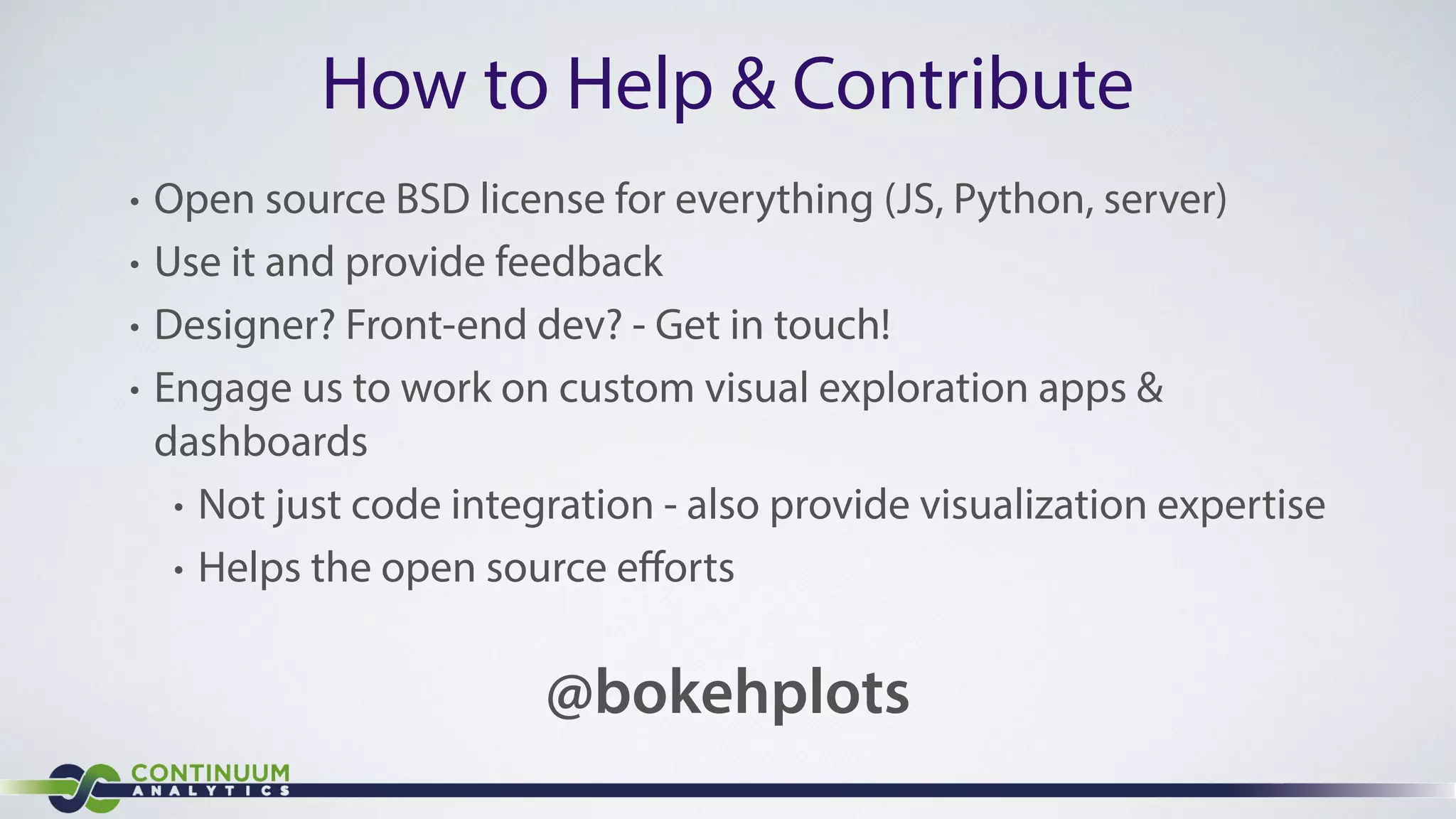 How to Help & Contribute

• Open source BSD license for everything (JS, Python, server)
• Use it and provide feedback
• Designer? Front-end dev? - Get in touch!
• Engage us to work on custom visual exploration apps & dashboards
  • Not just code integration - also provide visualization expertise
  • Helps the open source efforts

@bokehplots

CONTINUUM ANALYTICS